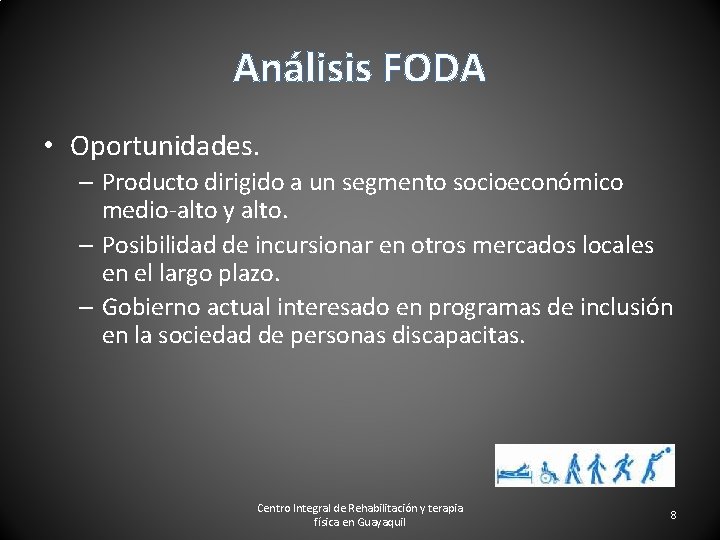 Análisis FODA

• Oportunidades.
– Producto dirigido a un segmento socioeconómico medio-alto y alto.
– Posibilidad de incursionar en otros mercados locales en el largo plazo.
– Gobierno actual interesado en programas de inclusión en la sociedad de personas discapacitas.

Centro Integral de Rehabilitación y terapia física en Guayaquil

8